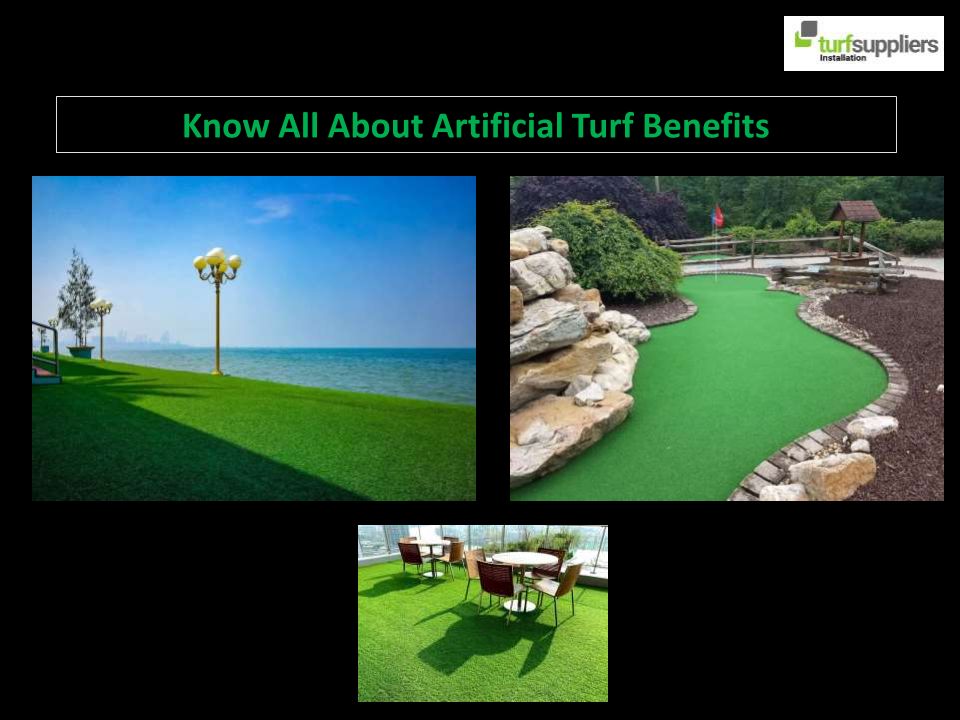 turfsuppliers
Installation

Know All About Artificial Turf Benefits